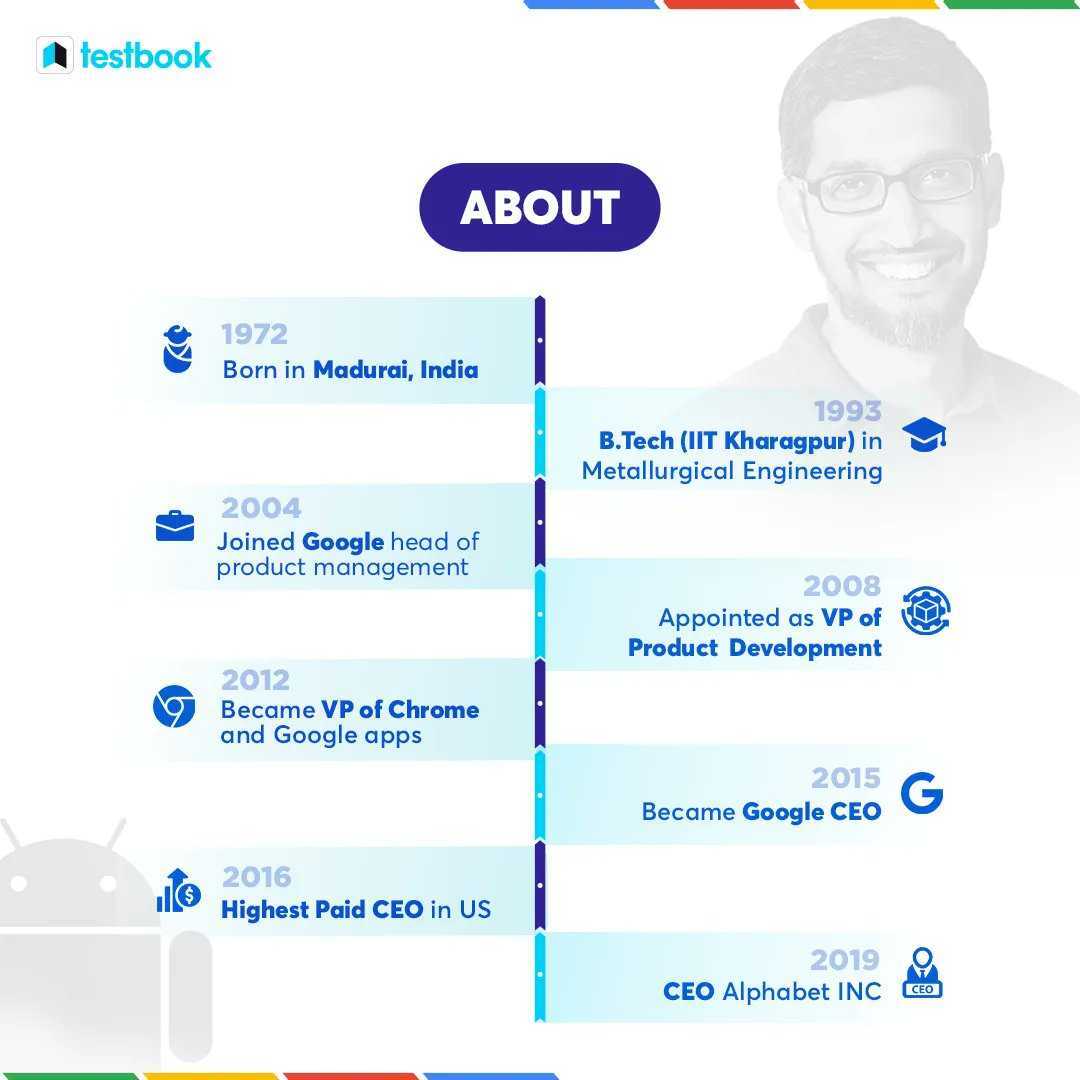 testbook

ABOUT

1972
Born in Madurai, India

1993
B.Tech (IIT Kharagpur) in Metallurgical Engineering

2004
Joined Google head of product management

2008
Appointed as VP of Product Development

2012
Became VP of Chrome and Google apps

2015
Became Google CEO

2016
Highest Paid CEO in US

2019
CEO Alphabet INC

CEO